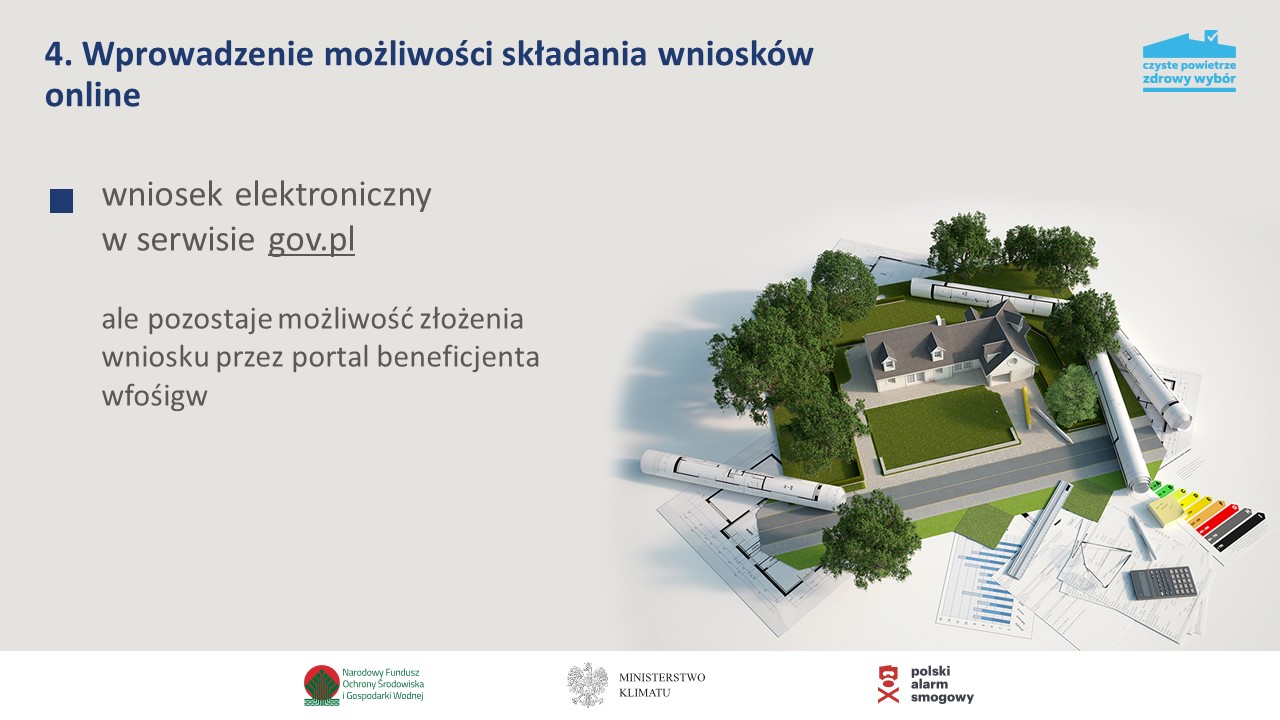 4. Wprowadzenie możliwości składania wniosków online

czyste powietrze
zdrowy wybór

wniosek elektroniczny w serwisie gov.pl

ale pozostaje możliwość złożenia wniosku przez portal beneficjenta wfośigw

Narodowy Fundusz Ochrony Środowiska i Gospodarki Wodnej

MINISTERSTWO KLIMATU

polski alarm smogowy